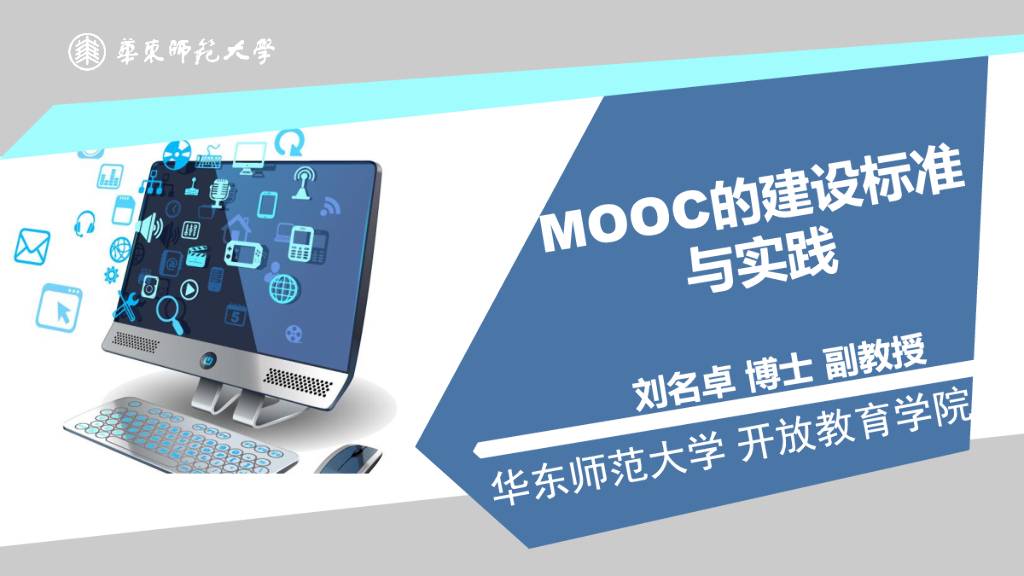 華東師範大學

MOOC的建设标准与实践

刘名卓 博士 副教授

华东师范大学 开放教育学院